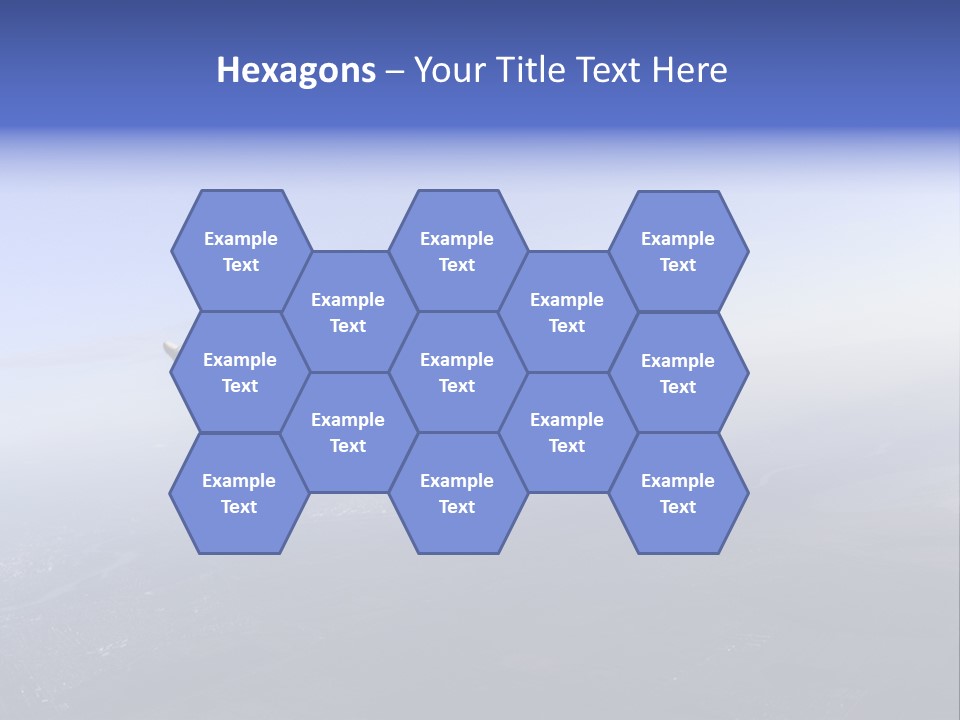 Hexagons – Your Title Text Here

Example Text

Example Text

Example Text

Example Text

Example Text

Example Text

Example Text

Example Text

Example Text

Example Text

Example Text

Example Text

Example Text